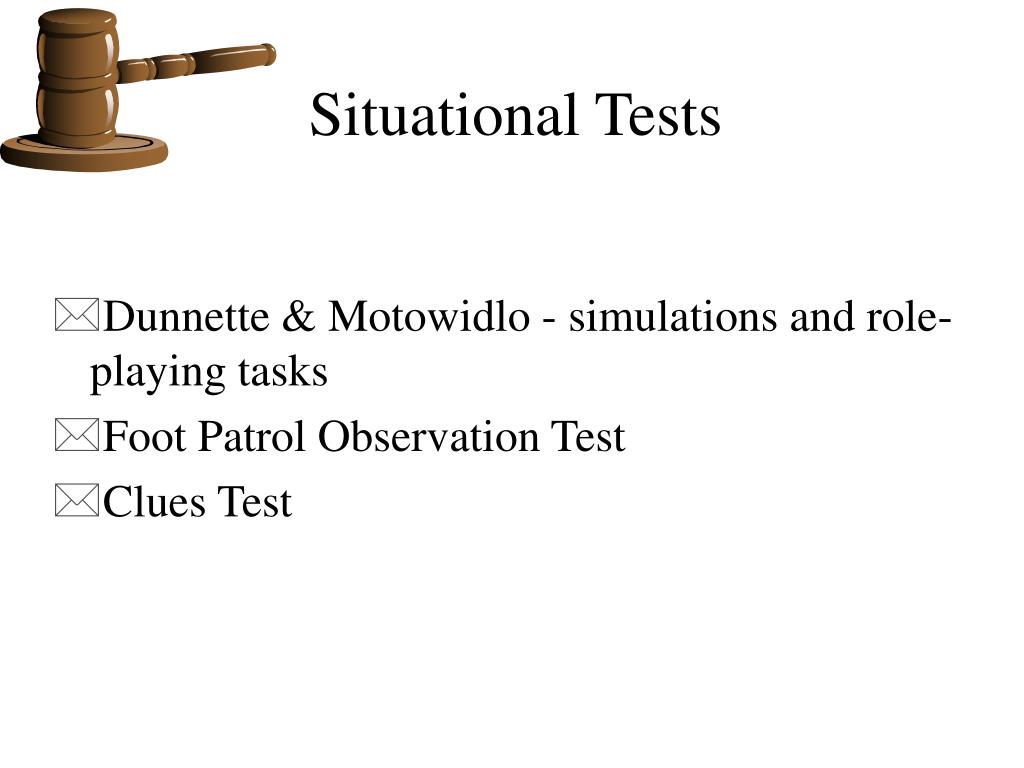 Situational Tests

Dunnette & Motowidlo - simulations and role-playing tasks

Foot Patrol Observation Test

Clues Test